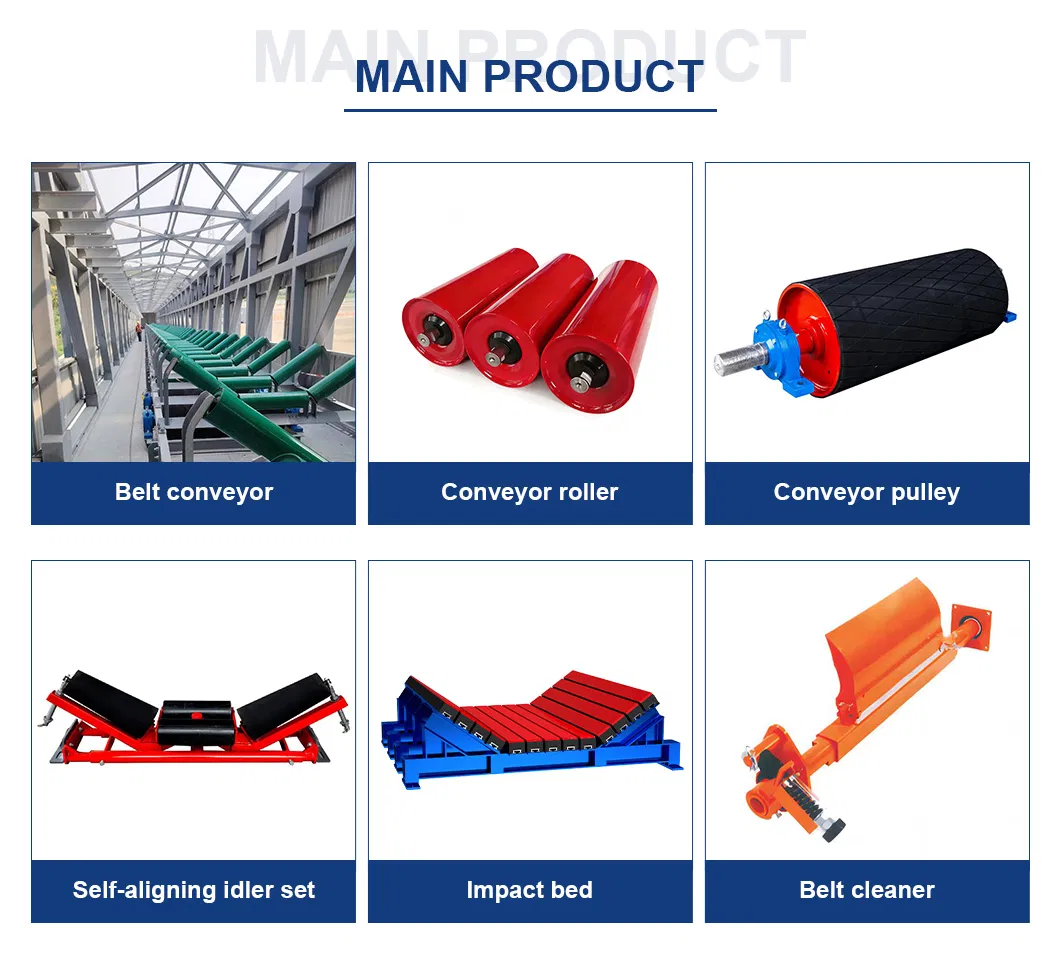 MAIN PRODUCT

MAIN PRODUCT

Belt conveyor

Conveyor roller

Conveyor pulley

Self-aligning idler set

Impact bed

Belt cleaner